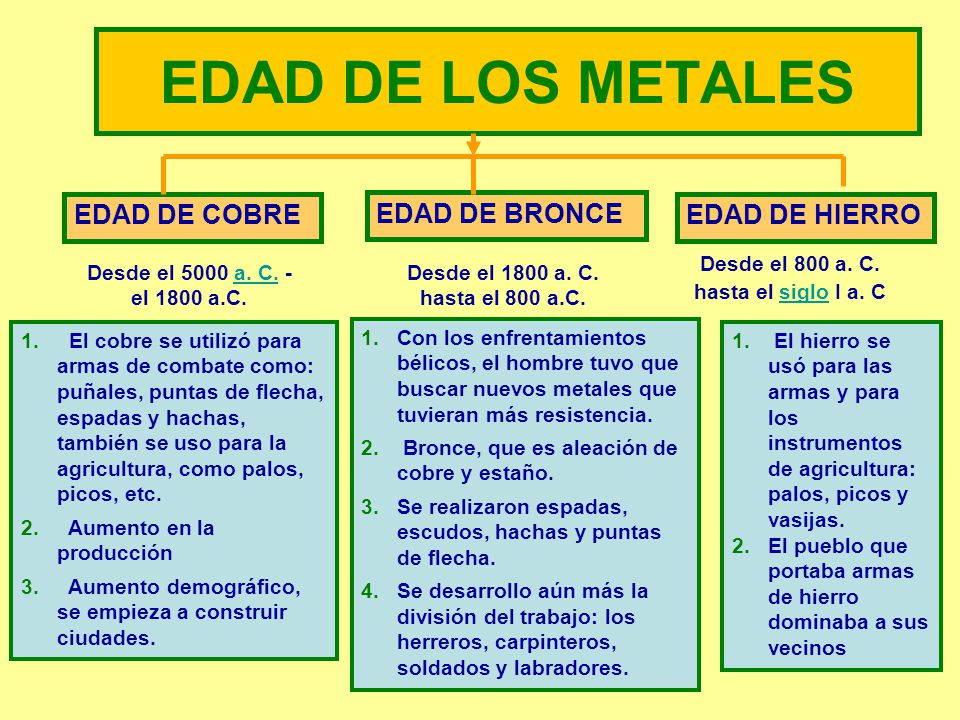 EDAD DE LOS METALES

EDAD DE COBRE

Desde el 5000 a. C. - el 1800 a.C.

1. El cobre se utilizó para armas de combate como: puñales, puntas de flecha, espadas y hachas, también se uso para la agricultura, como palos, picos, etc.
2. Aumento en la producción
3. Aumento demográfico, se empieza a construir ciudades.

EDAD DE BRONCE

Desde el 1800 a. C. hasta el 800 a.C.

1. Con los enfrentamientos bélicos, el hombre tuvo que buscar nuevos metales que tuvieran más resistencia.
2. Bronce, que es aleación de cobre y estaño.
3. Se realizaron espadas, escudos, hachas y puntas de flecha.
4. Se desarrollo aún más la división del trabajo: los herreros, carpinteros, soldados y labradores.

EDAD DE HIERRO

Desde el 800 a. C. hasta el siglo I a. C

1. El hierro se usó para las armas y para los instrumentos de agricultura: palos, picos y vasijas.
2. El pueblo que portaba armas de hierro dominaba a sus vecinos